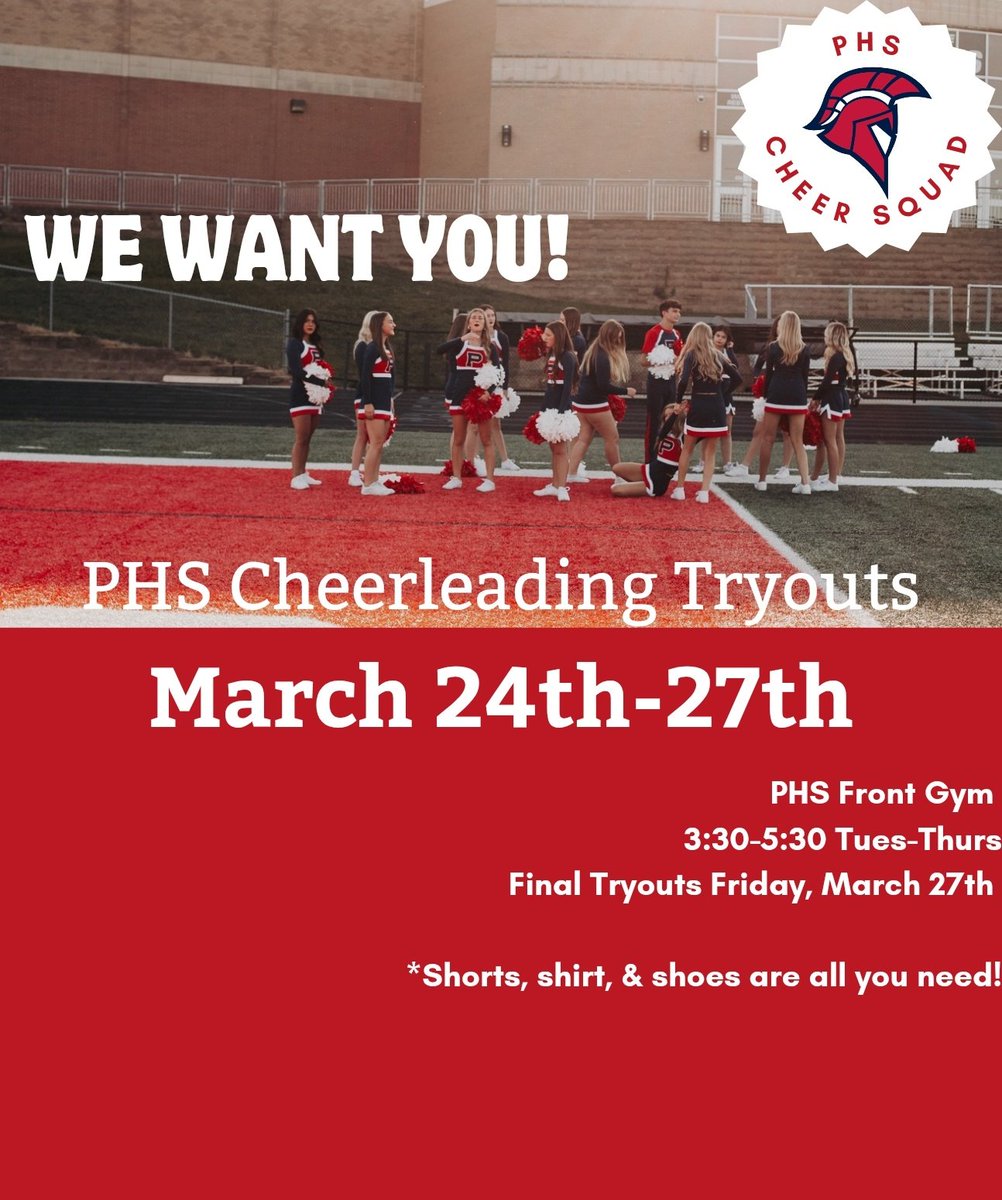 PHS
CHEER SQUAD

WE WANT YOU!

PHS Cheerleading Tryouts

March 24th-27th

PHS Front Gym
3:30-5:30 Tues-Thurs
Final Tryouts Friday, March 27th

*Shorts, shirt, & shoes are all you need!